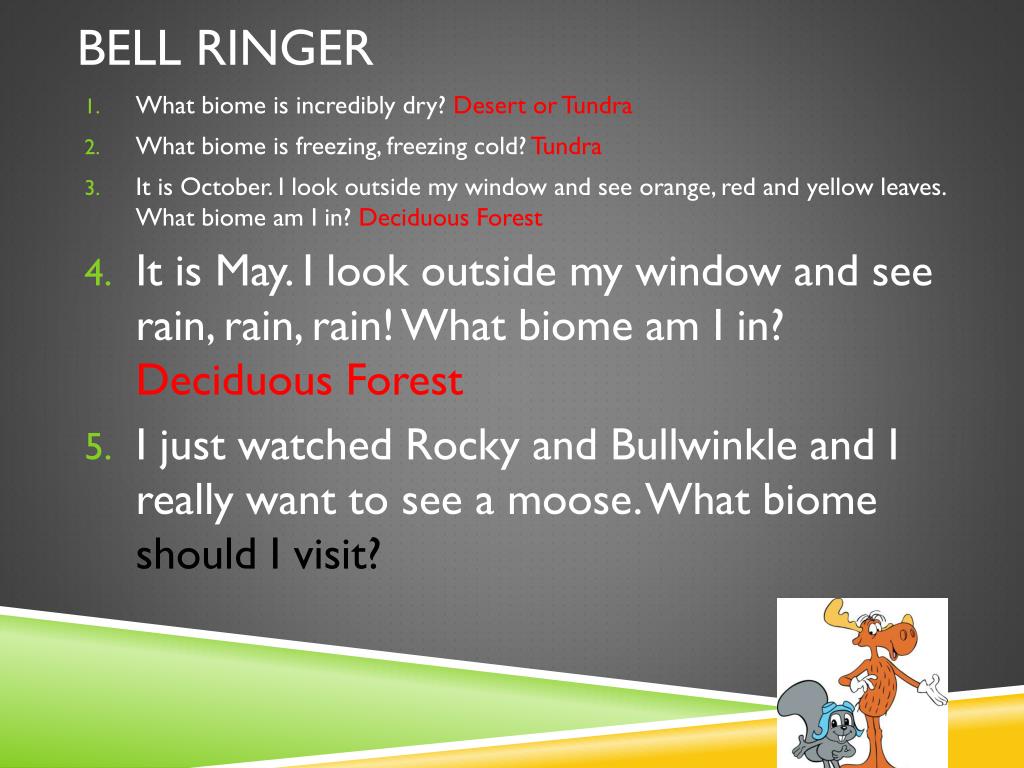 BELL RINGER

1. What biome is incredibly dry? Desert or Tundra
2. What biome is freezing, freezing cold? Tundra
3. It is October. I look outside my window and see orange, red and yellow leaves. What biome am I in? Deciduous Forest
4. It is May. I look outside my window and see rain, rain, rain! What biome am I in? Deciduous Forest
5. I just watched Rocky and Bullwinkle and I really want to see a moose. What biome should I visit?